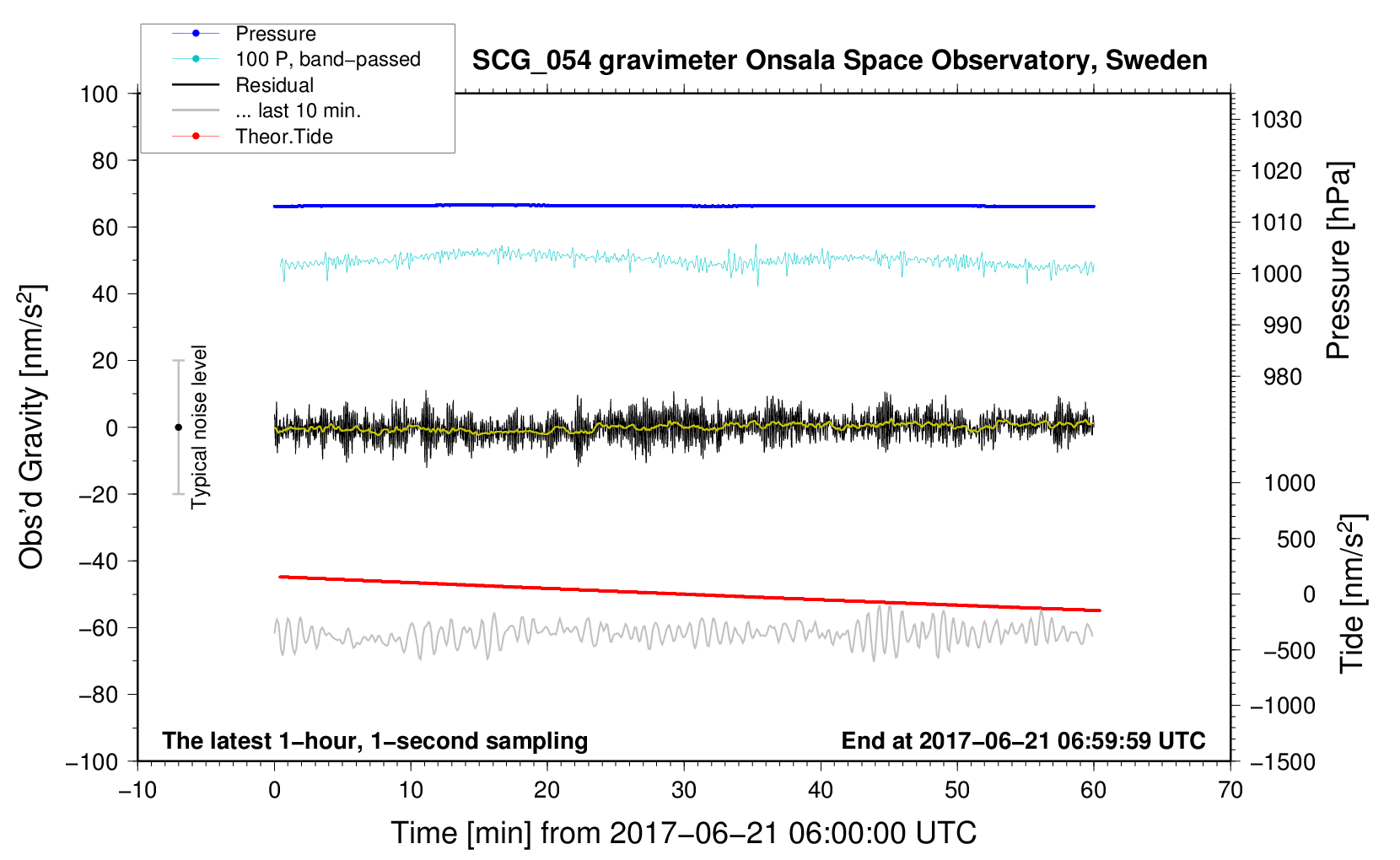 Pressure
100 P, band−passed
Residual
... last 10 min.
Theor.Tide

SCG_054 gravimeter Onsala Space Observatory, Sweden

100
80
60
40
20
0
−20
−40
−60
−80
−100

Obs'd Gravity [nm/s$^2$]

Typical noise level

1030
1020
1010
1000
990
980

Pressure [hPa]

1000
500
0
−500
−1000
−1500

Tide [nm/s$^2$]

The latest 1−hour, 1−second sampling

End at 2017−06−21 06:59:59 UTC

−10
0
10
20
30
40
50
60
70

Time [min] from 2017−06−21 06:00:00 UTC